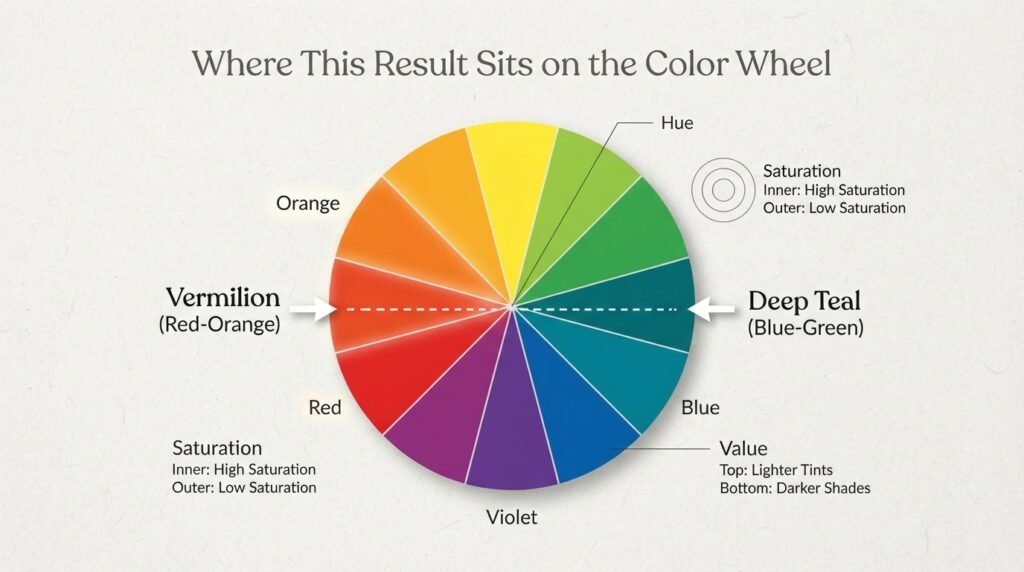 Where This Result Sits on the Color Wheel

Hue

Saturation
Inner: High Saturation
Outer: Low Saturation

Orange

Vermilion
(Red-Orange)

Deep Teal
(Blue-Green)

Red

Blue

Saturation
Inner: High Saturation
Outer: Low Saturation

Value
Top: Lighter Tints
Bottom: Darker Shades

Violet